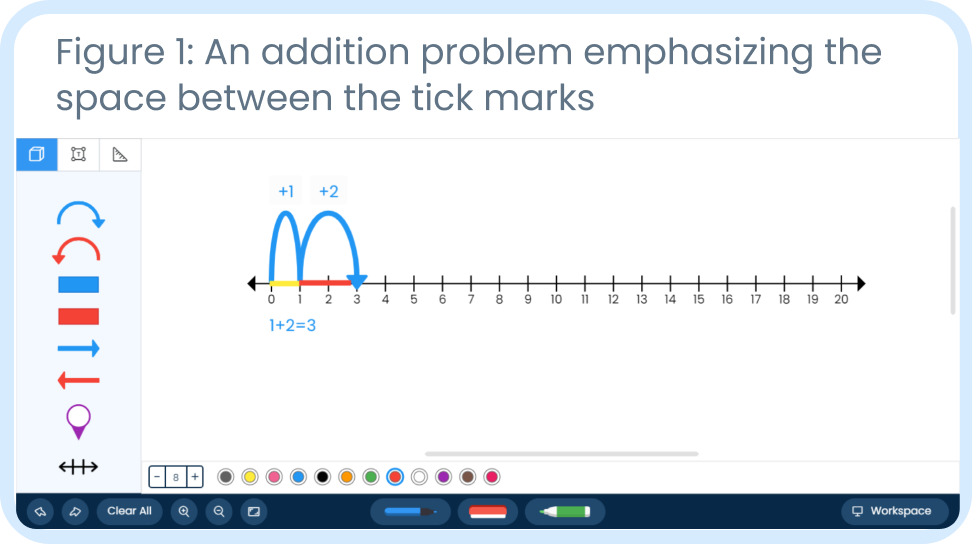 Figure 1: An addition problem emphasizing the space between the tick marks

+1 +2

0 1 2 3 4 5 6 7 8 9 10 11 12 13 14 15 16 17 18 19 20

1+2=3

- 8 +

Clear All

Workspace